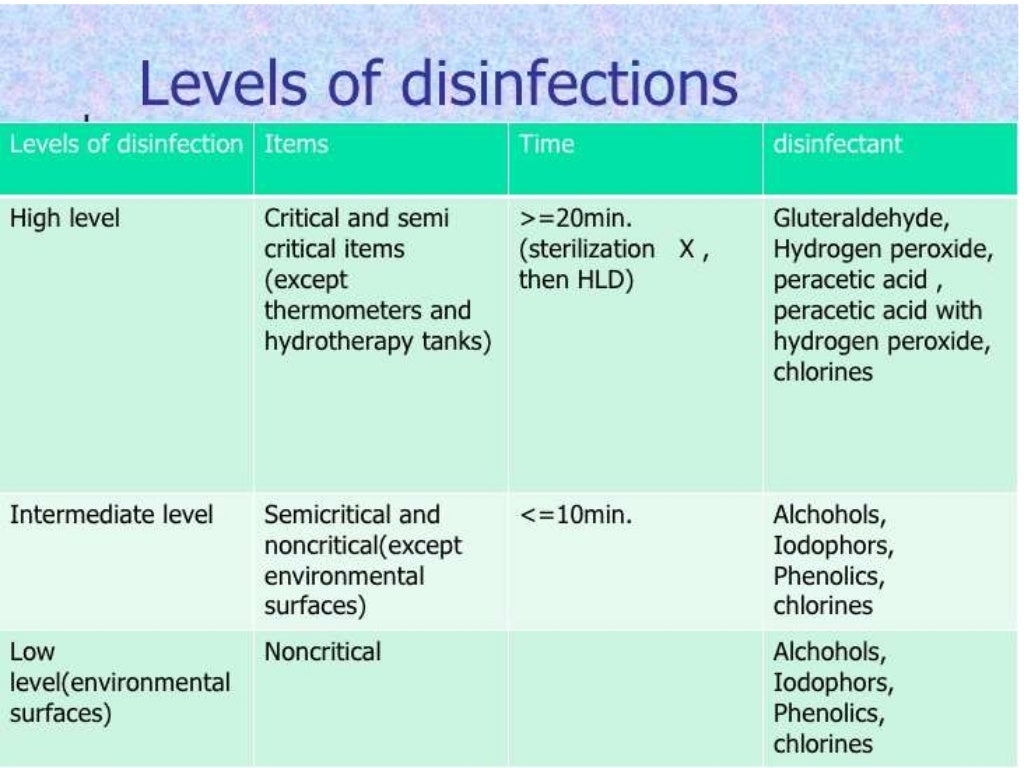 Levels of disinfections

| Levels of disinfection | Items | Time | disinfectant |
|---|---|---|---|
| High level | Critical and semi critical items (except thermometers and hydrotherapy tanks) | >=20min. (sterilization X , then HLD) | Gluteraldehyde, Hydrogen peroxide, peracetic acid , peracetic acid with hydrogen peroxide, chlorines |
| Intermediate level | Semicritical and noncritical(except environmental surfaces) | <=10min. | Alchohols, Iodophors, Phenolics, chlorines |
| Low level(environmental surfaces) | Noncritical | | Alchohols, Iodophors, Phenolics, chlorines |